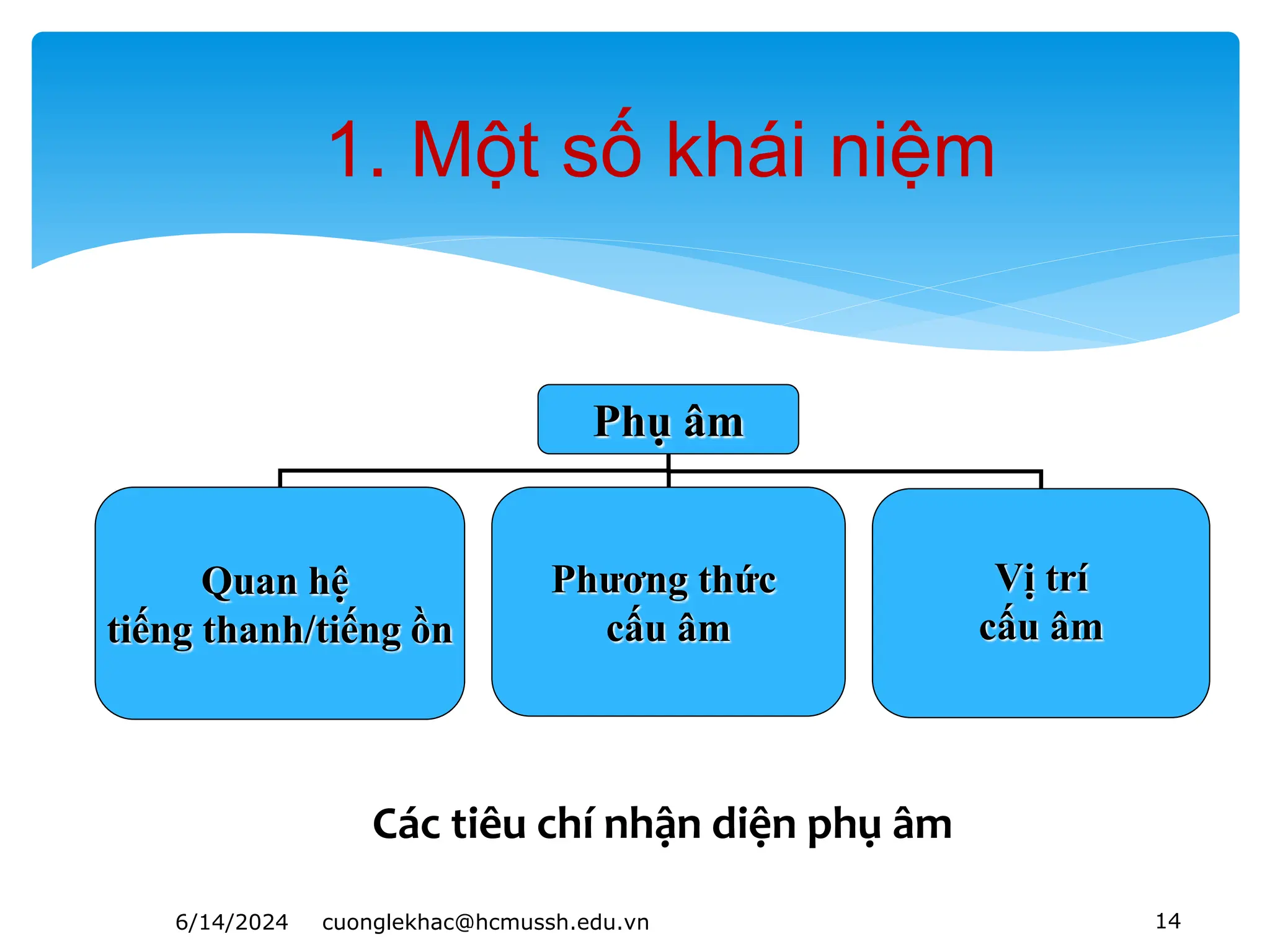 1. Một số khái niệm

Phụ âm

Quan hệ tiếng thanh/tiếng ồn

Phương thức cấu âm

Vị trí cấu âm

Các tiêu chí nhận diện phụ âm

6/14/2024 cuonglekhac@hcmussh.edu.vn 14